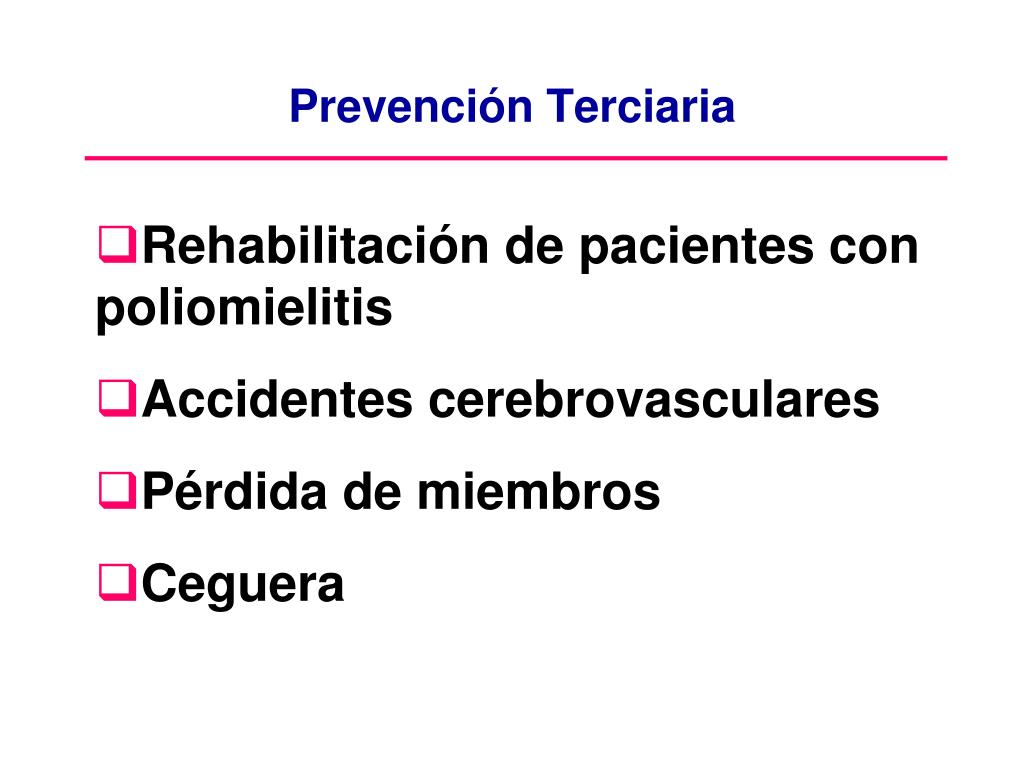 Prevención Terciaria

❑Rehabilitación de pacientes con poliomielitis

❑Accidentes cerebrovasculares

❑Pérdida de miembros

❑Ceguera